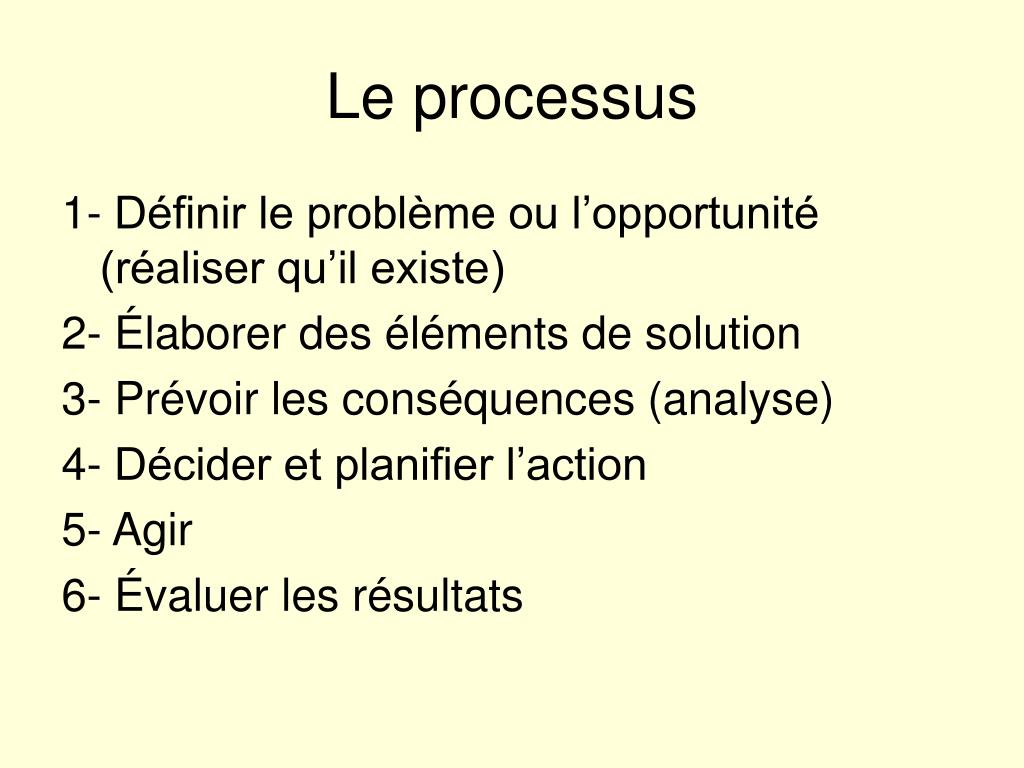 Le processus

1- Définir le problème ou l’opportunité (réaliser qu’il existe)

2- Élaborer des éléments de solution

3- Prévoir les conséquences (analyse)

4- Décider et planifier l’action

5- Agir

6- Évaluer les résultats